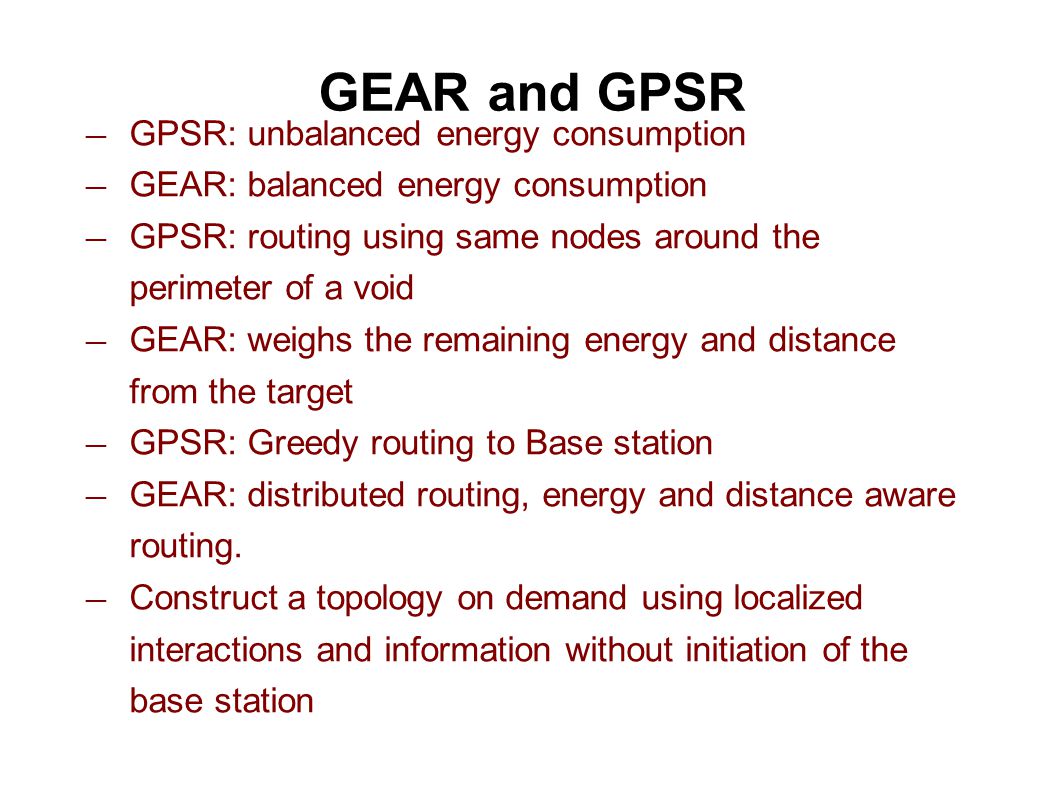 GEAR and GPSR

– GPSR: unbalanced energy consumption
– GEAR: balanced energy consumption
– GPSR: routing using same nodes around the perimeter of a void
– GEAR: weighs the remaining energy and distance from the target
– GPSR: Greedy routing to Base station
– GEAR: distributed routing, energy and distance aware routing.
– Construct a topology on demand using localized interactions and information without initiation of the base station